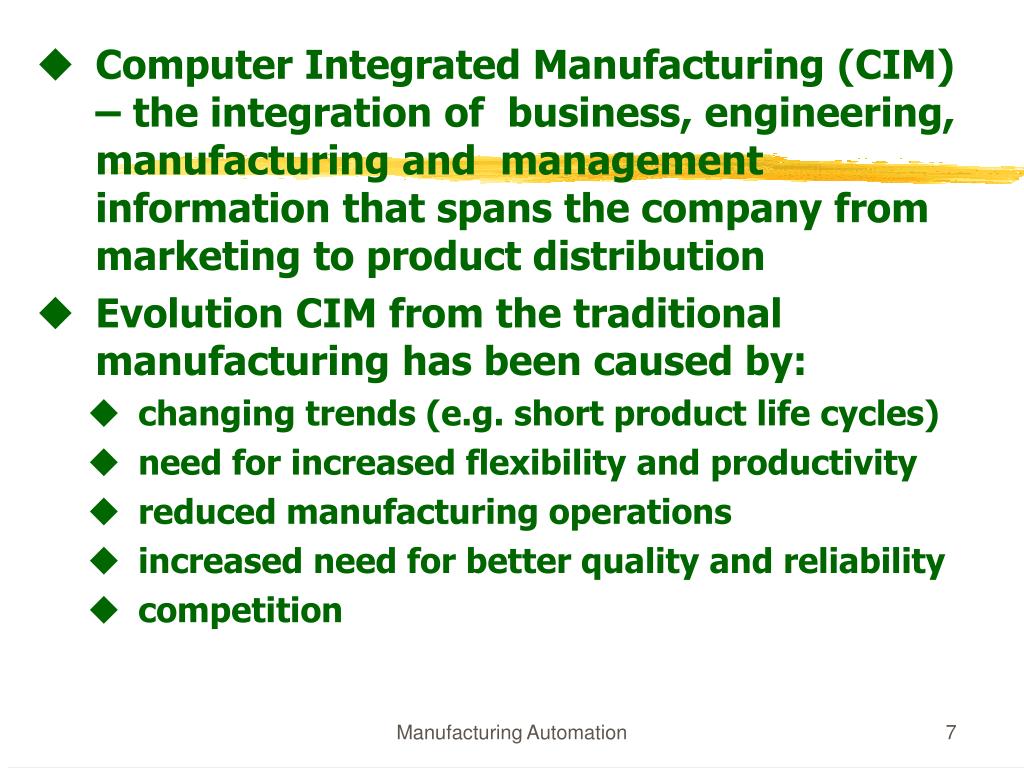 ◆ Computer Integrated Manufacturing (CIM) – the integration of business, engineering, manufacturing and management information that spans the company from marketing to product distribution

◆ Evolution CIM from the traditional manufacturing has been caused by:

◆ changing trends (e.g. short product life cycles)

◆ need for increased flexibility and productivity

◆ reduced manufacturing operations

◆ increased need for better quality and reliability

◆ competition

Manufacturing Automation

7